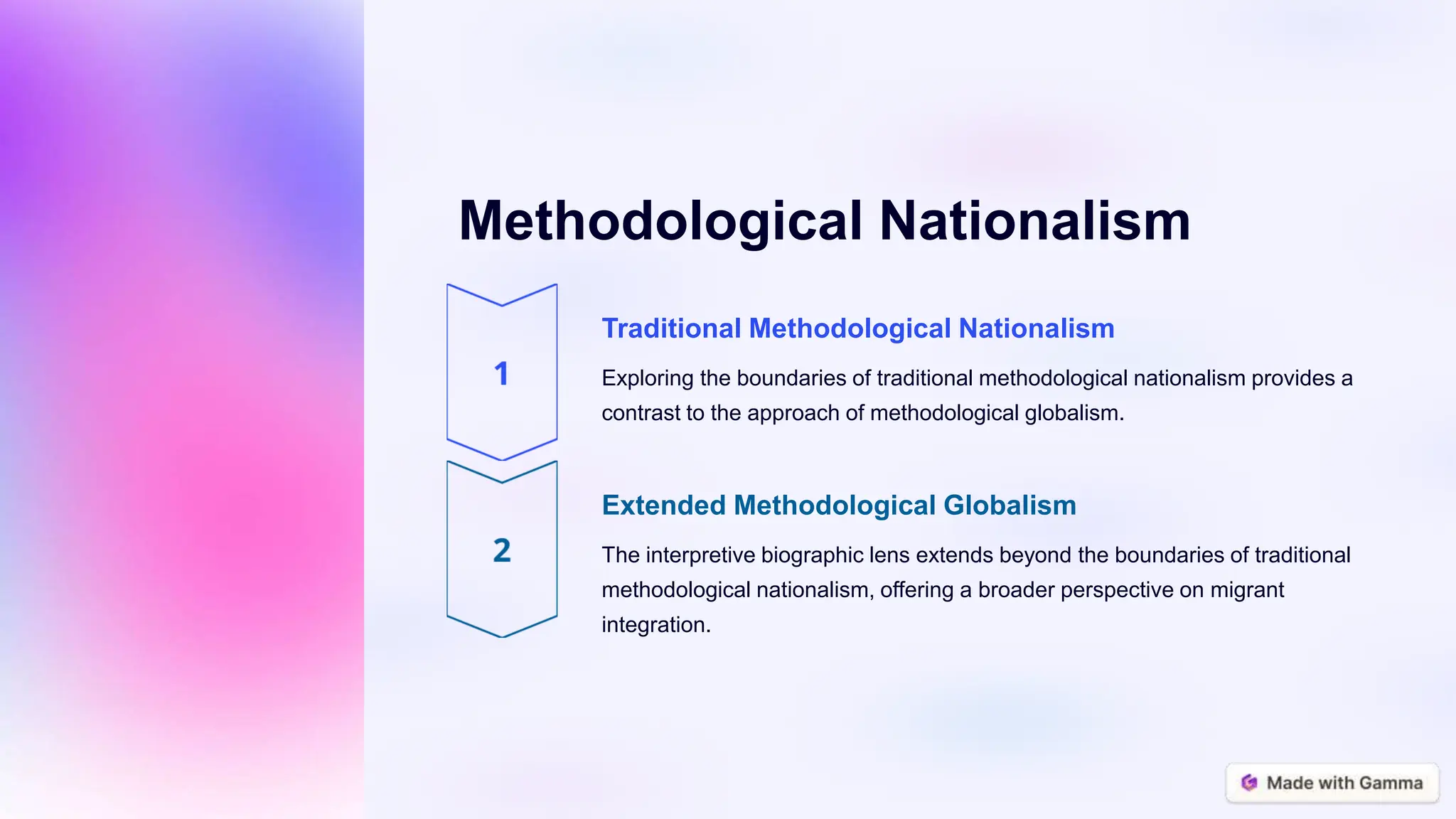 Methodological Nationalism

1

Traditional Methodological Nationalism

Exploring the boundaries of traditional methodological nationalism provides a contrast to the approach of methodological globalism.

2

Extended Methodological Globalism

The interpretive biographic lens extends beyond the boundaries of traditional methodological nationalism, offering a broader perspective on migrant integration.

Made with Gamma